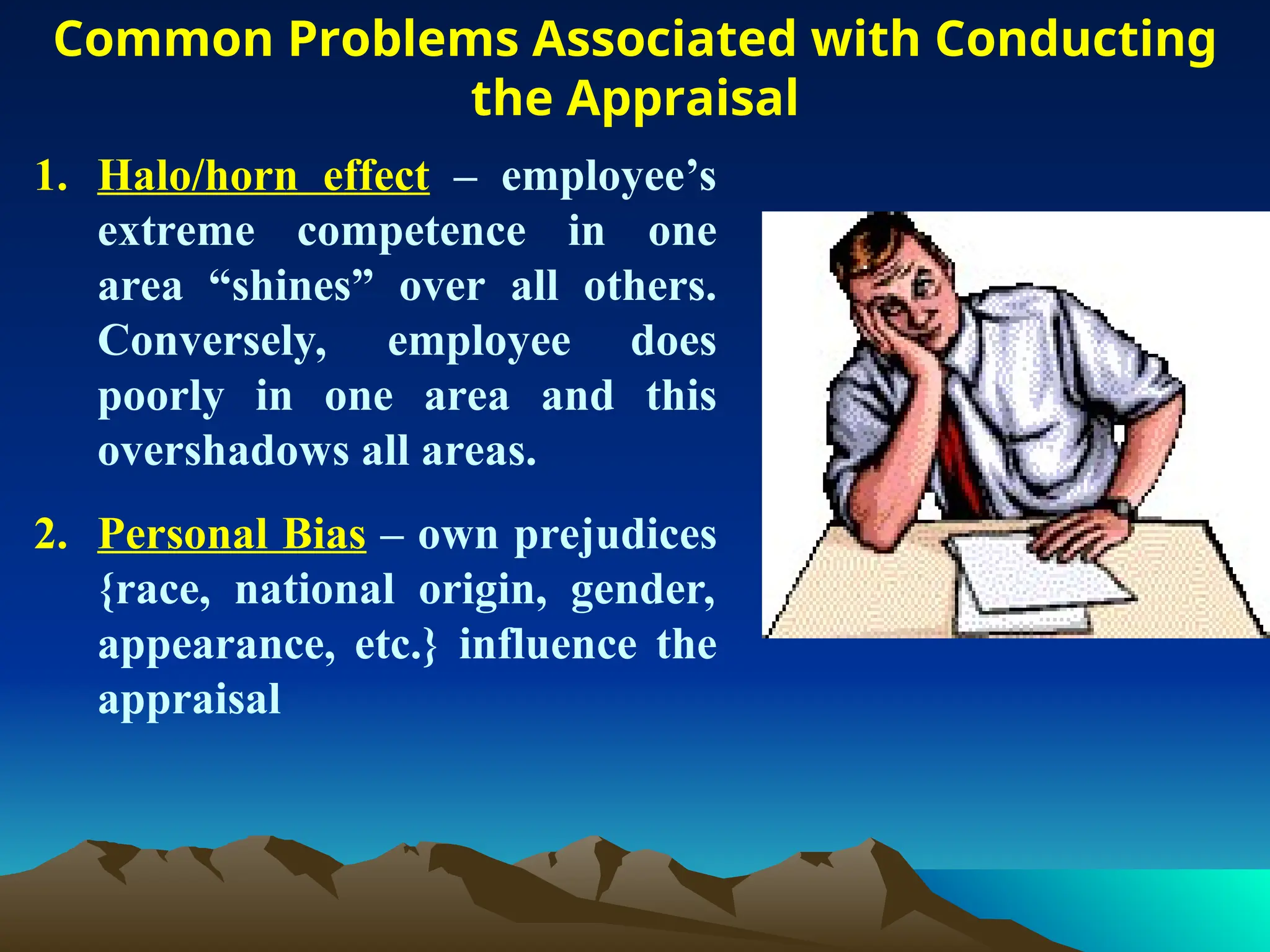 Common Problems Associated with Conducting the Appraisal

1. Halo/horn effect – employee’s extreme competence in one area “shines” over all others. Conversely, employee does poorly in one area and this overshadows all areas.

2. Personal Bias – own prejudices {race, national origin, gender, appearance, etc.} influence the appraisal